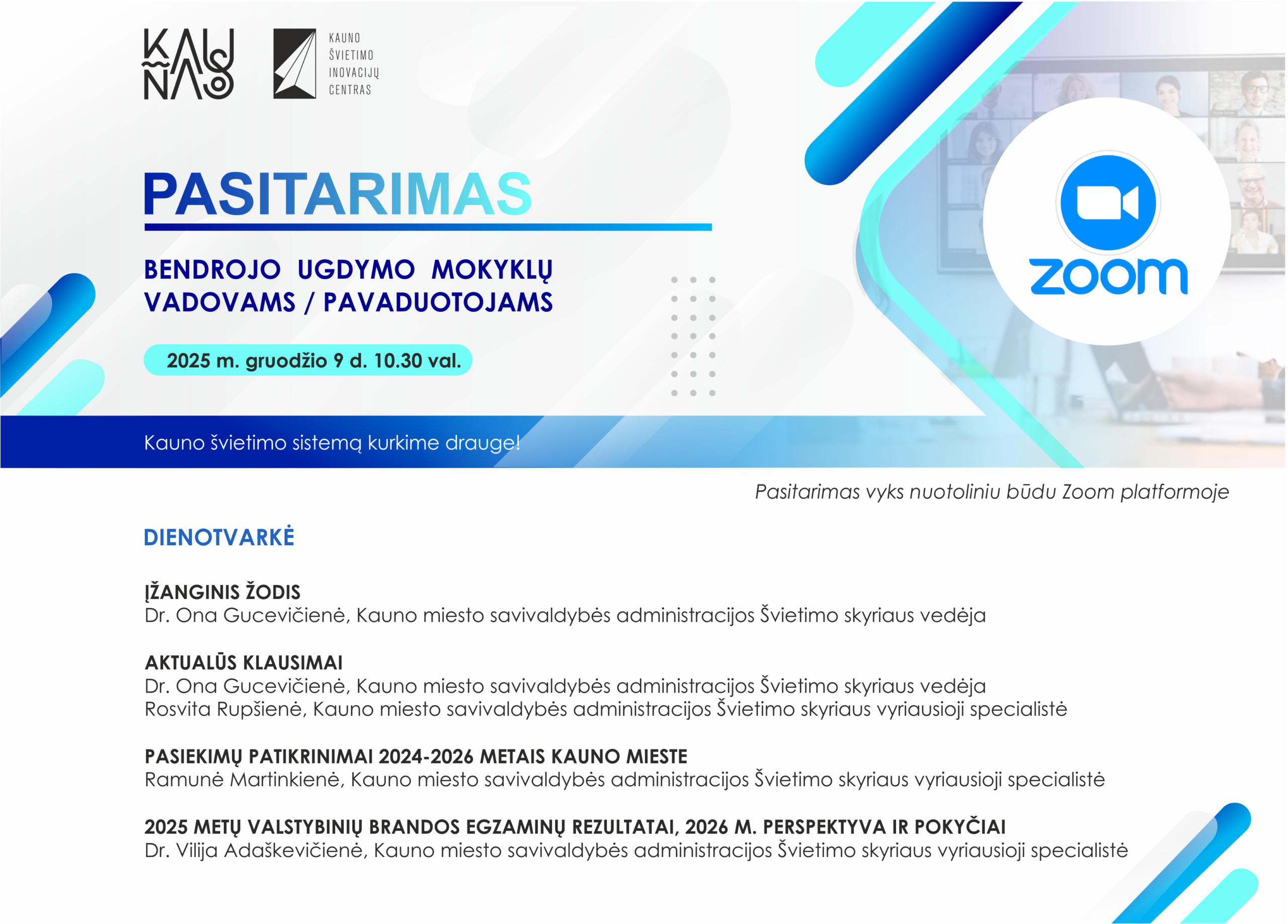 KAUNAS

KAUNO ŠVIETIMO INOVACIJŲ CENTRAS

PASITARIMAS

BENDROJO UGDYMO MOKYKLŲ VADOVAMS / PAVADUOTOJAMS

2025 m. gruodžio 9 d. 10.30 val.

zoom

Kauno švietimo sistemą kurkime drauge!

Pasitarimas vyks nuotoliniu būdu Zoom platformoje

DIENOTVARKĖ

ĮŽANGINIS ŽODIS
Dr. Ona Gucevičienė, Kauno miesto savivaldybės administracijos Švietimo skyriaus vedėja

AKTUALŪS KLAUSIMAI
Dr. Ona Gucevičienė, Kauno miesto savivaldybės administracijos Švietimo skyriaus vedėja
Rosvita Rupšienė, Kauno miesto savivaldybės administracijos Švietimo skyriaus vyriausioji specialistė

PASIEKIMŲ PATIKRINIMAI 2024-2026 METAIS KAUNO MIESTE
Ramunė Martinkienė, Kauno miesto savivaldybės administracijos Švietimo skyriaus vyriausioji specialistė

2025 METŲ VALSTYBINIŲ BRANDOS EGZAMINŲ REZULTATAI, 2026 M. PERSPEKTYVA IR POKYČIAI
Dr. Vilija Adaškevičienė, Kauno miesto savivaldybės administracijos Švietimo skyriaus vyriausioji specialistė